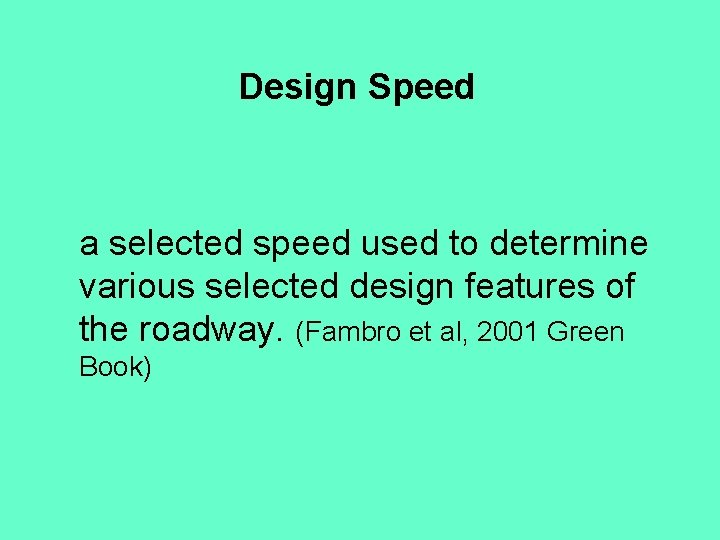 Design Speed

a selected speed used to determine various selected design features of the roadway. (Fambro et al, 2001 Green Book)